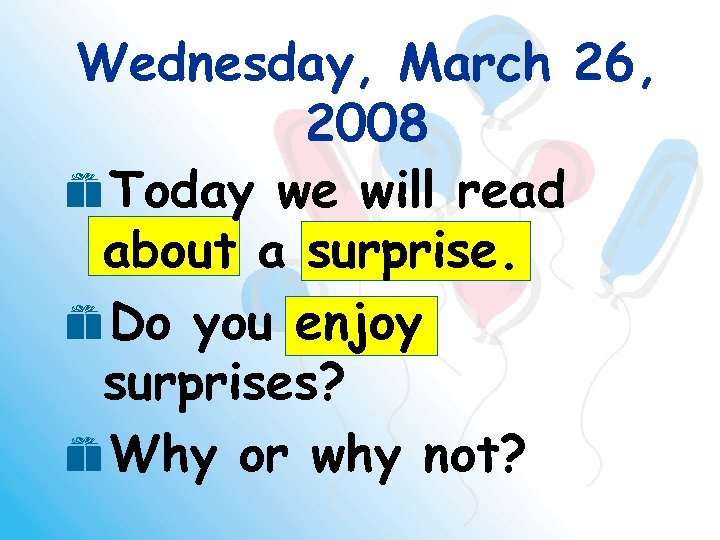 Wednesday, March 26, 2008

Today we will read about a surprise.

Do you enjoy surprises?

Why or why not?